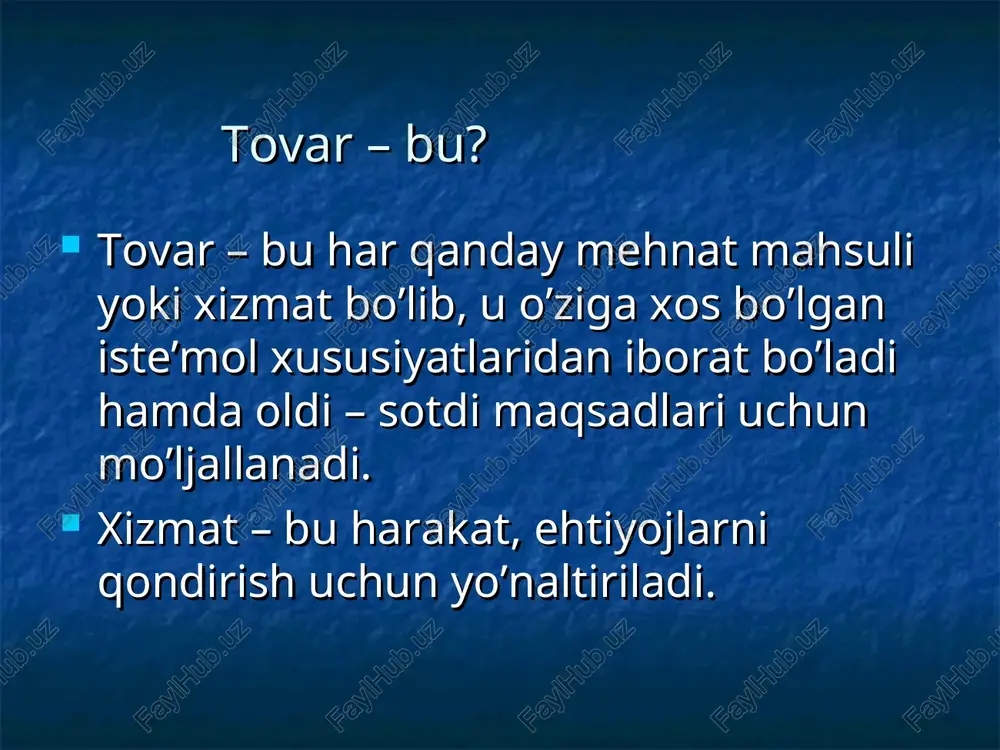 Tovar – bu?

Tovar – bu har qanday mehnat mahsuli yoki xizmat bo’lib, u o’ziga xos bo’lgan iste’mol xususiyatlaridan iborat bo’ladi hamda oldi – sotdi maqsadlari uchun mo’ljallanadi.

Xizmat – bu harakat, ehtiyojlarni qondirish uchun yo’naltiriladi.

FaylHub.uz